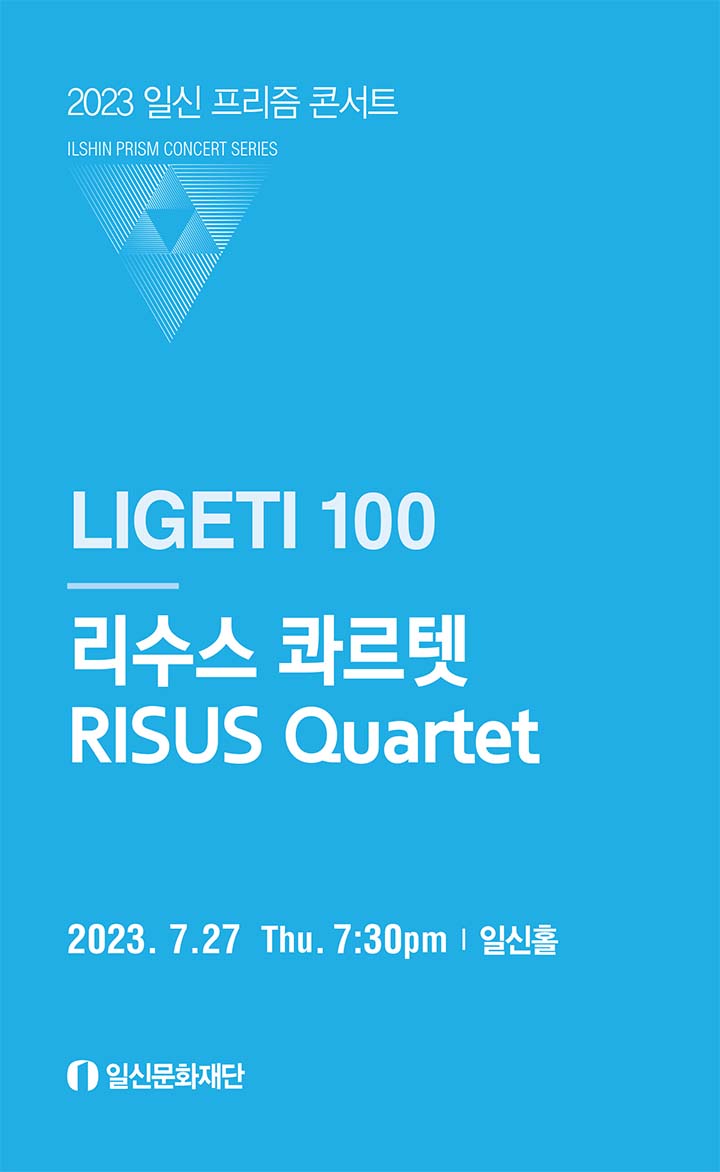 2023 일신 프리즘 콘서트

ILSHIN PRISM CONCERT SERIES

LIGETI 100

리수스 콰르텟
RISUS Quartet

2023. 7.27 Thu. 7:30pm | 일신홀

일신문화재단